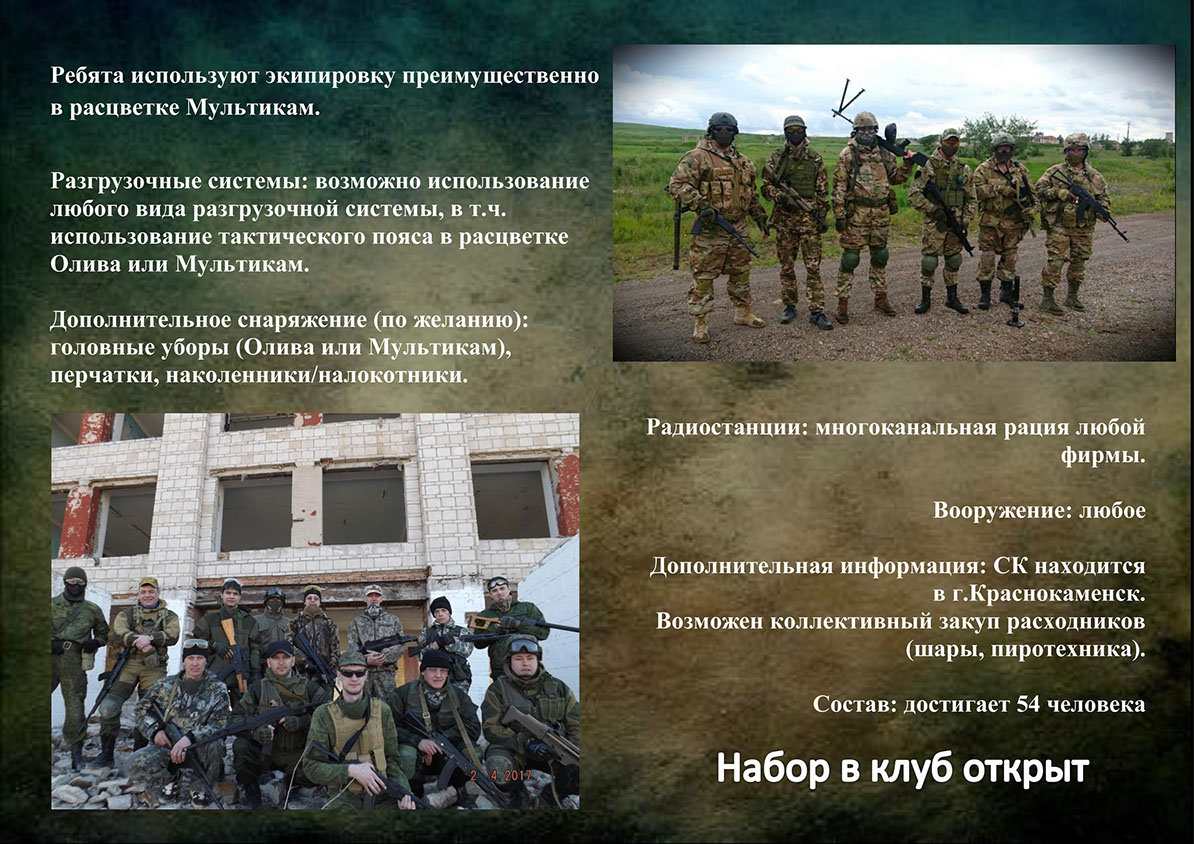 Ребята используют экипировку преимущественно в расцветке Мультикам.

Разгрузочные системы: возможно использование любого вида разгрузочной системы, в т.ч. использование тактического пояса в расцветке Олива или Мультикам.

Дополнительное снаряжение (по желанию): головные уборы (Олива или Мультикам), перчатки, наколенники/налокотники.

2 4 2017

Радиостанции: многоканальная рация любой фирмы.

Вооружение: любое

Дополнительная информация: СК находится в г.Краснокаменск. Возможен коллективный закуп расходников (шары, пиротехника).

Состав: достигает 54 человека

Набор в клуб открыт